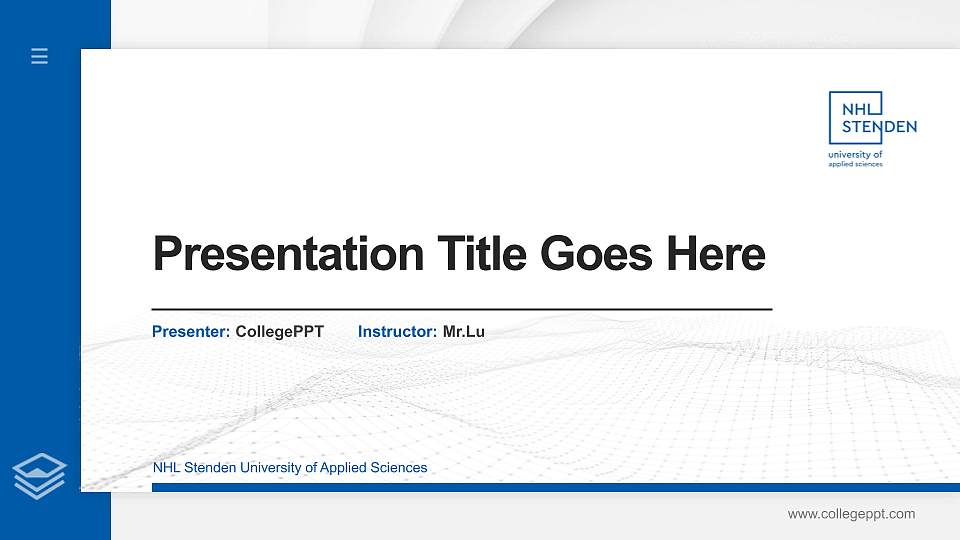 NHL
STENDEN
university of
applied sciences

Presentation Title Goes Here

Presenter: CollegePPT Instructor: Mr.Lu

NHL Stenden University of Applied Sciences

www.collegeppt.com